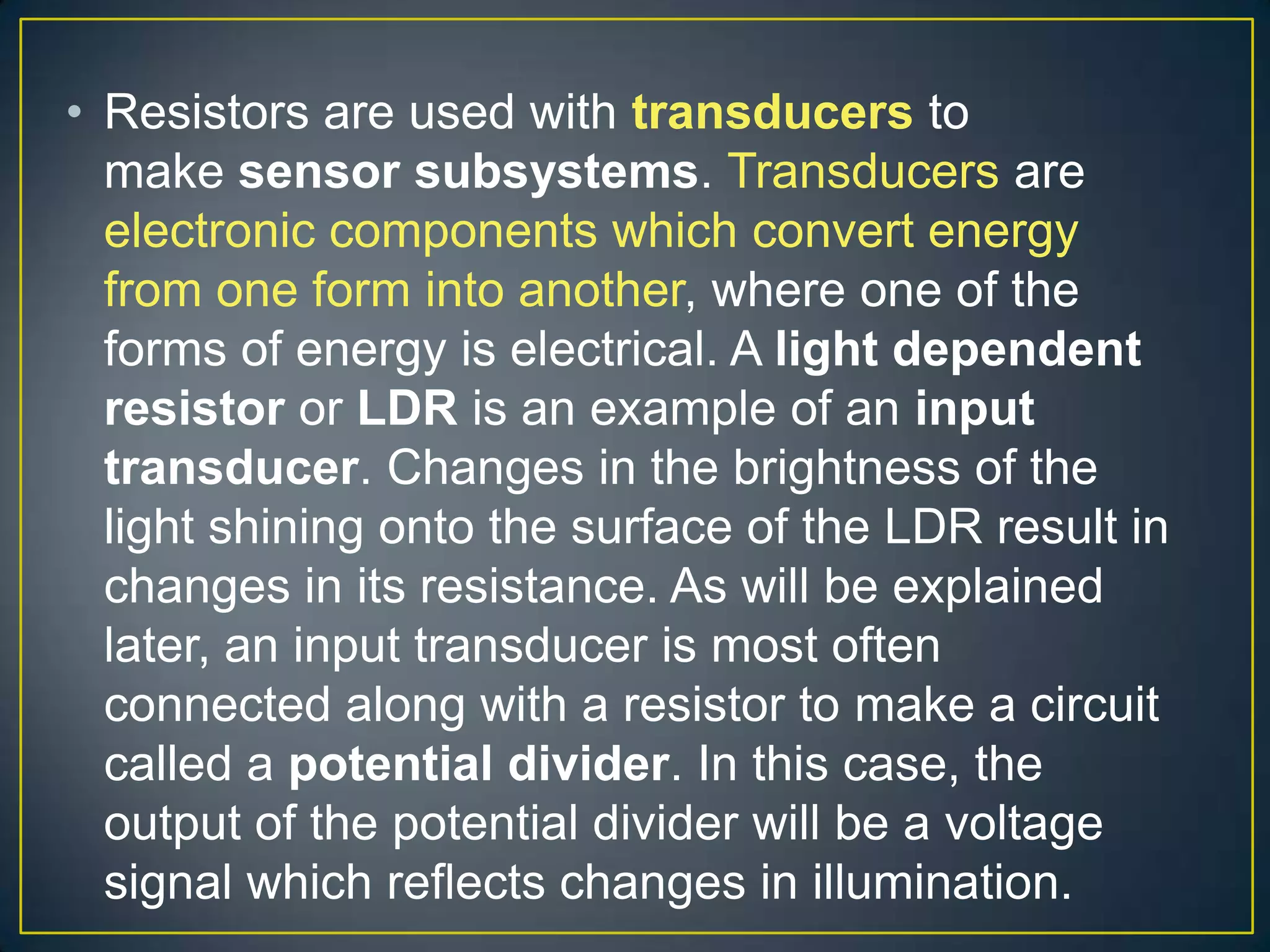 • Resistors are used with transducers to make sensor subsystems. Transducers are electronic components which convert energy from one form into another, where one of the forms of energy is electrical. A light dependent resistor or LDR is an example of an input transducer. Changes in the brightness of the light shining onto the surface of the LDR result in changes in its resistance. As will be explained later, an input transducer is most often connected along with a resistor to make a circuit called a potential divider. In this case, the output of the potential divider will be a voltage signal which reflects changes in illumination.